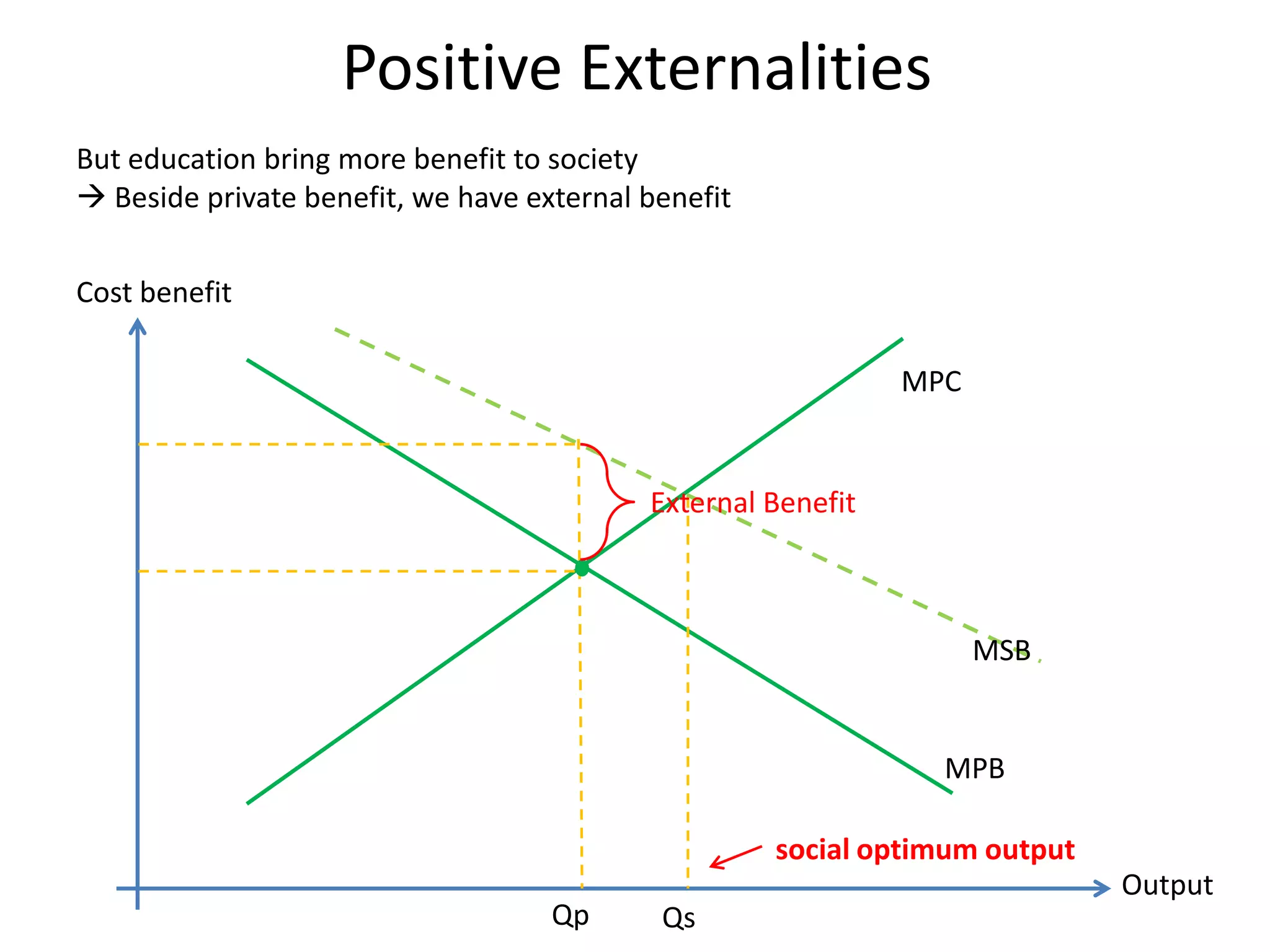 Positive Externalities

But education bring more benefit to society
→ Beside private benefit, we have external benefit

Cost benefit

MPC

External Benefit

MSB

MPB

social optimum output

Output

Qp

Qs